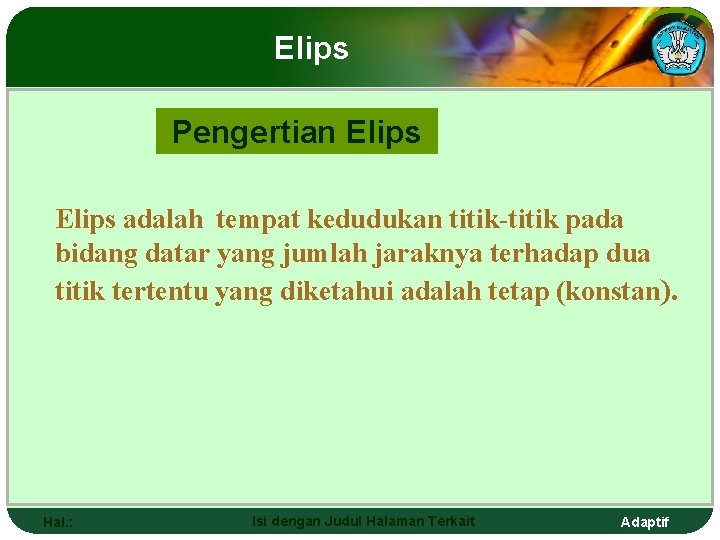 Elips

Pengertian Elips

Elips adalah tempat kedudukan titik-titik pada bidang datar yang jumlah jaraknya terhadap dua titik tertentu yang diketahui adalah tetap (konstan).

Hal.:

Isi dengan Judul Halaman Terkait

Adaptif